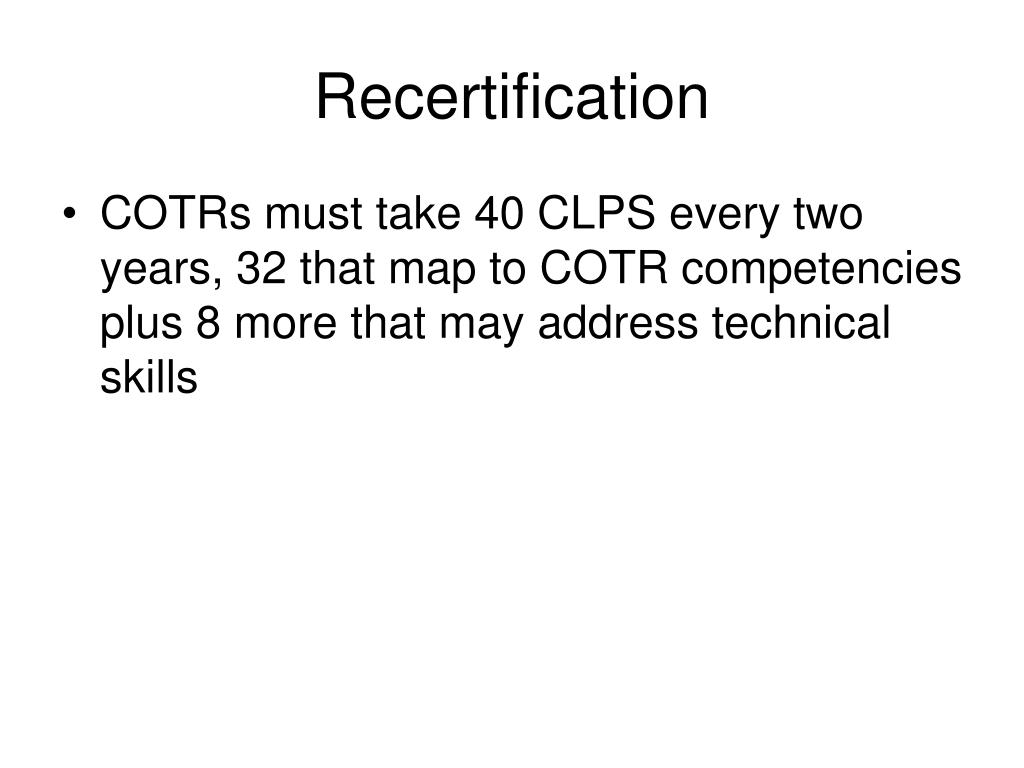 Recertification

• COTRs must take 40 CLPS every two years, 32 that map to COTR competencies plus 8 more that may address technical skills